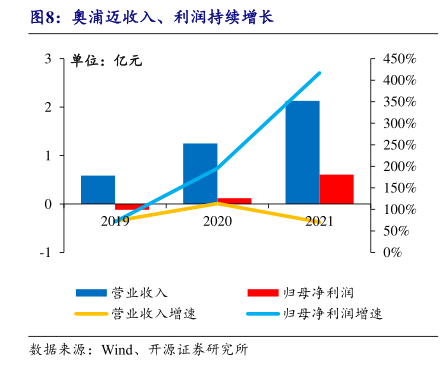 图8：奥浦迈收入、利润持续增长

单位：亿元

3
2
1
0
-1

450%
400%
350%
300%
250%
200%
150%
100%
50%
0%

2019
2020
2021

营业收入
归母净利润
营业收入增速
归母净利润增速

数据来源：Wind、开源证券研究所